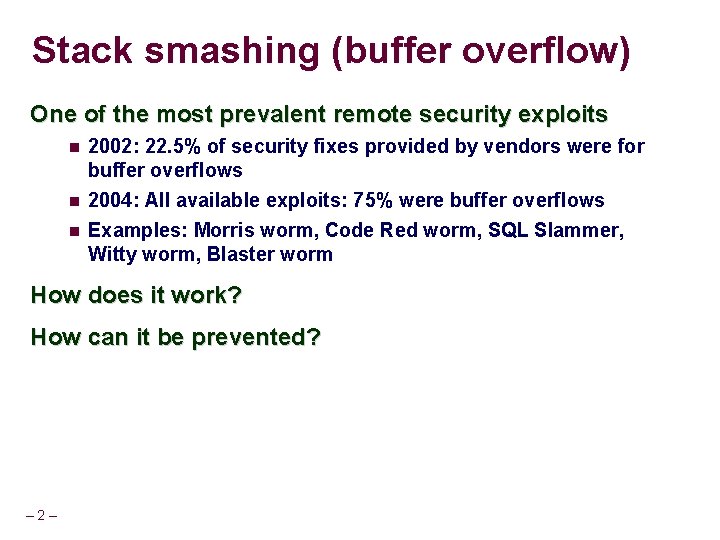 Stack smashing (buffer overflow)

One of the most prevalent remote security exploits

- 2002: 22.5% of security fixes provided by vendors were for buffer overflows
- 2004: All available exploits: 75% were buffer overflows
- Examples: Morris worm, Code Red worm, SQL Slammer, Witty worm, Blaster worm

How does it work?

How can it be prevented?

– 2 –